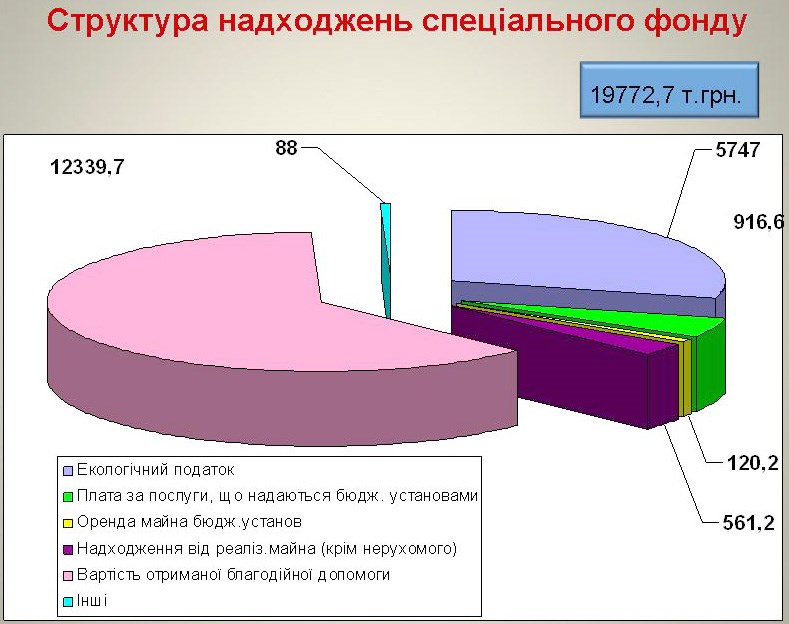 Структура надходжень спеціального фонду

19772,7 т.грн.

12339,7

88

5747

916,6

120,2

561,2

Екологічний податок
Плата за послуги, що надаються бюдж. установами
Оренда майна бюдж.установ
Надходження від реаліз.майна (крім нерухомого)
Вартість отриманої благодійної допомоги
Інші